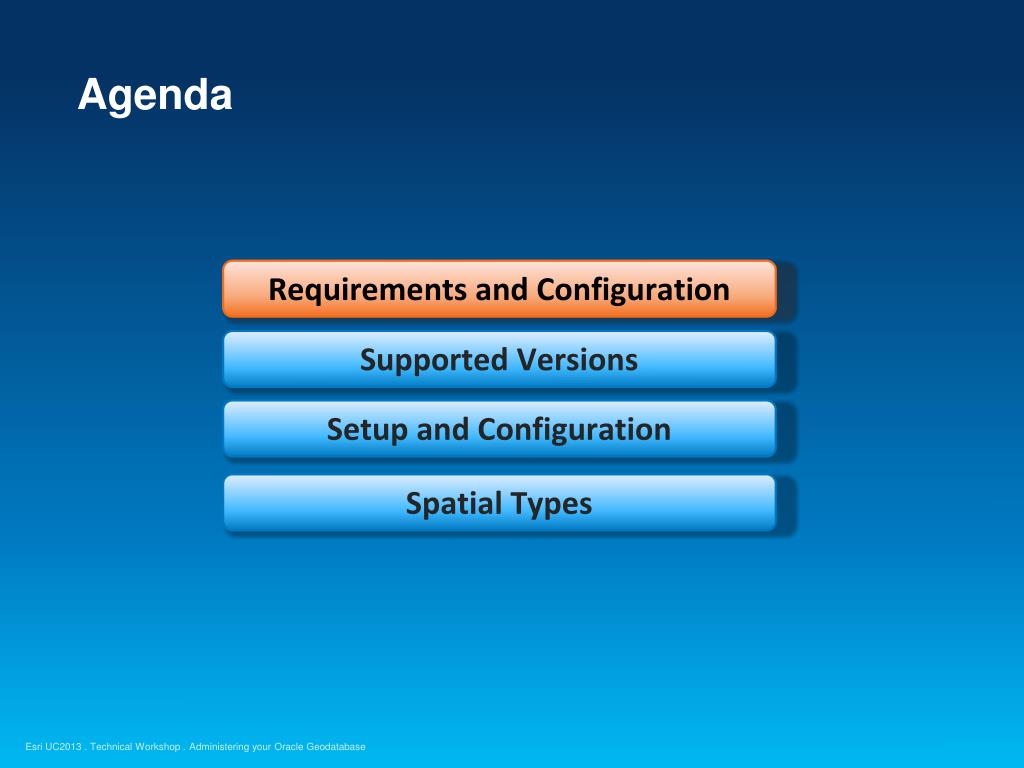 Agenda

Requirements and Configuration

Supported Versions

Setup and Configuration

Spatial Types

Esri UC2013 . Technical Workshop . Administering your Oracle Geodatabase